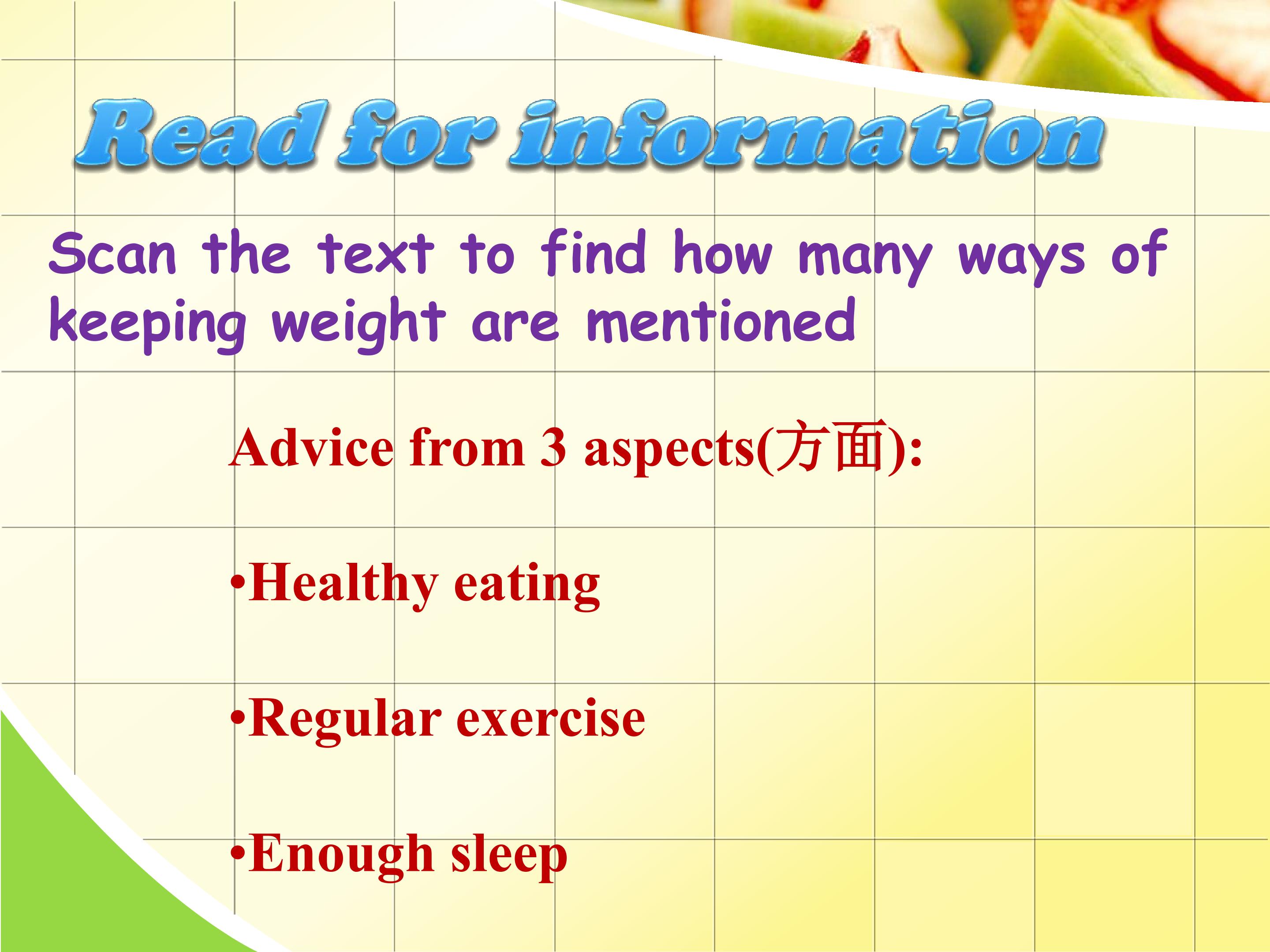 Read for information

Scan the text to find how many ways of keeping weight are mentioned

Advice from 3 aspects(方面):

• Healthy eating

• Regular exercise

• Enough sleep